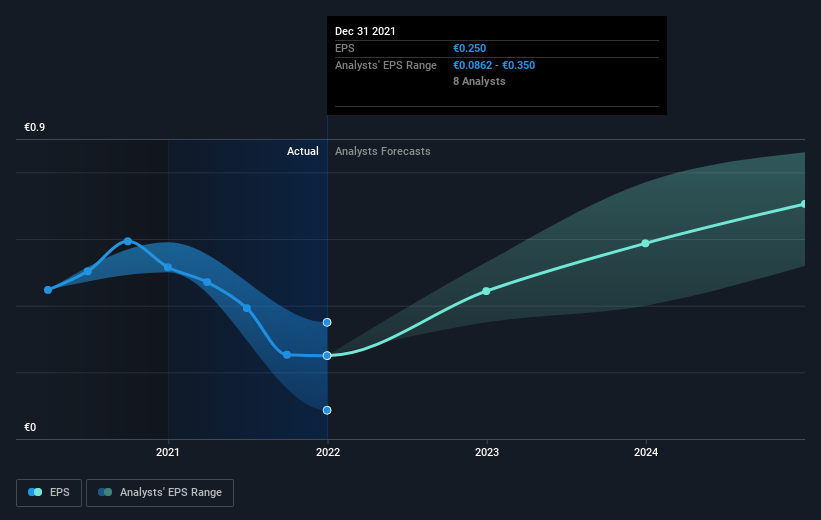 Dec 31 2021
EPS €0.250
Analysts' EPS Range €0.0862 - €0.350
8 Analysts

€0.9
Actual
Analysts Forecasts
€0

2021
2022
2023
2024

EPS
Analysts' EPS Range